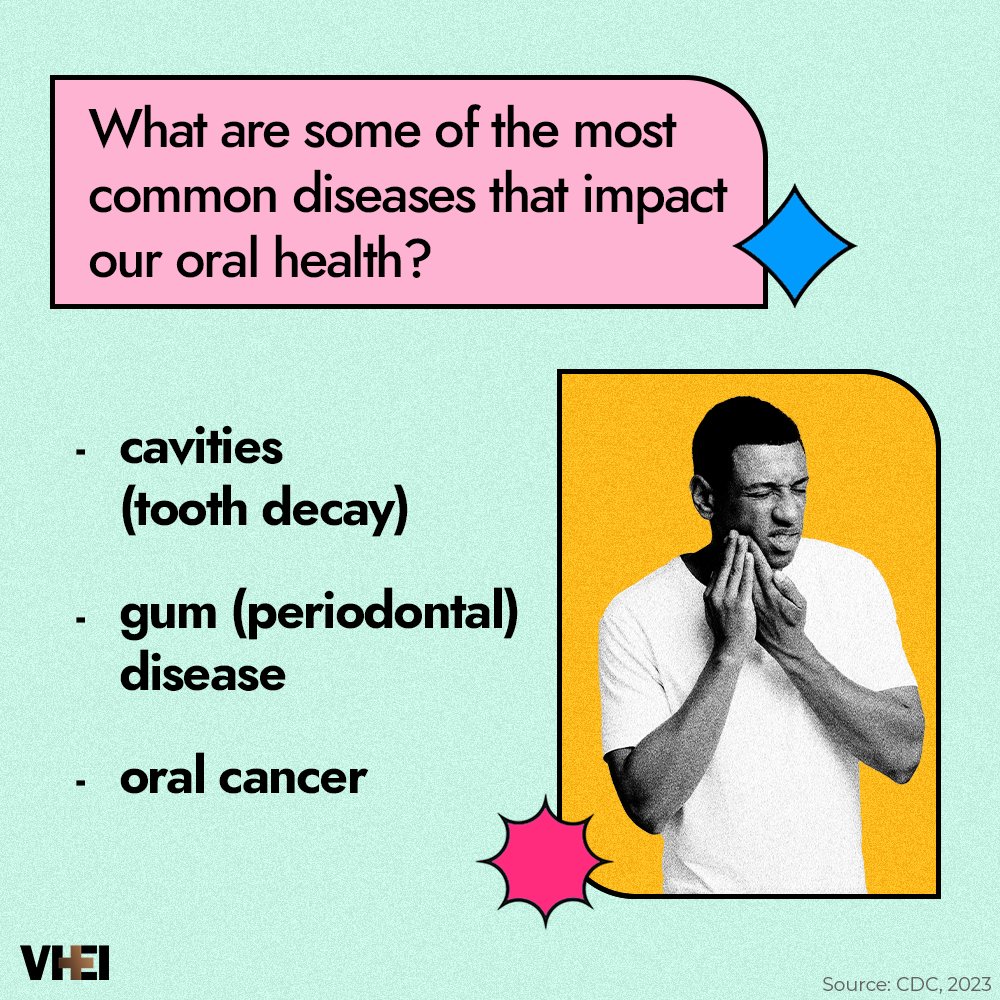 What are some of the most common diseases that impact our oral health?

- cavities (tooth decay)

- gum (periodontal) disease

- oral cancer

VHEI

Source: CDC, 2023